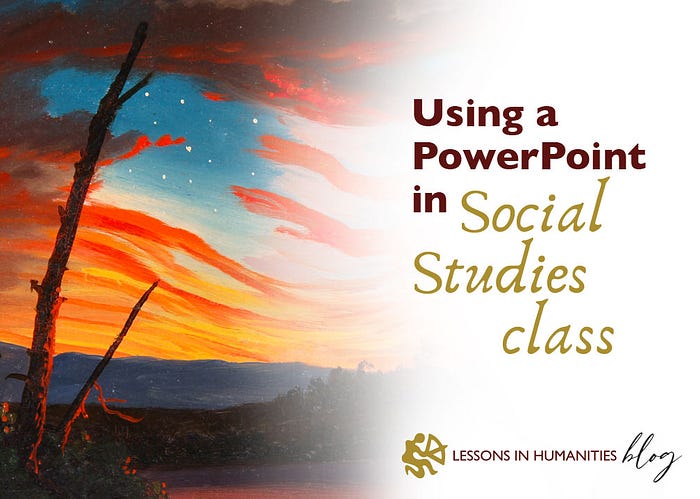 Using a PowerPoint in Social Studies class

LESSONS IN HUMANITIES blog